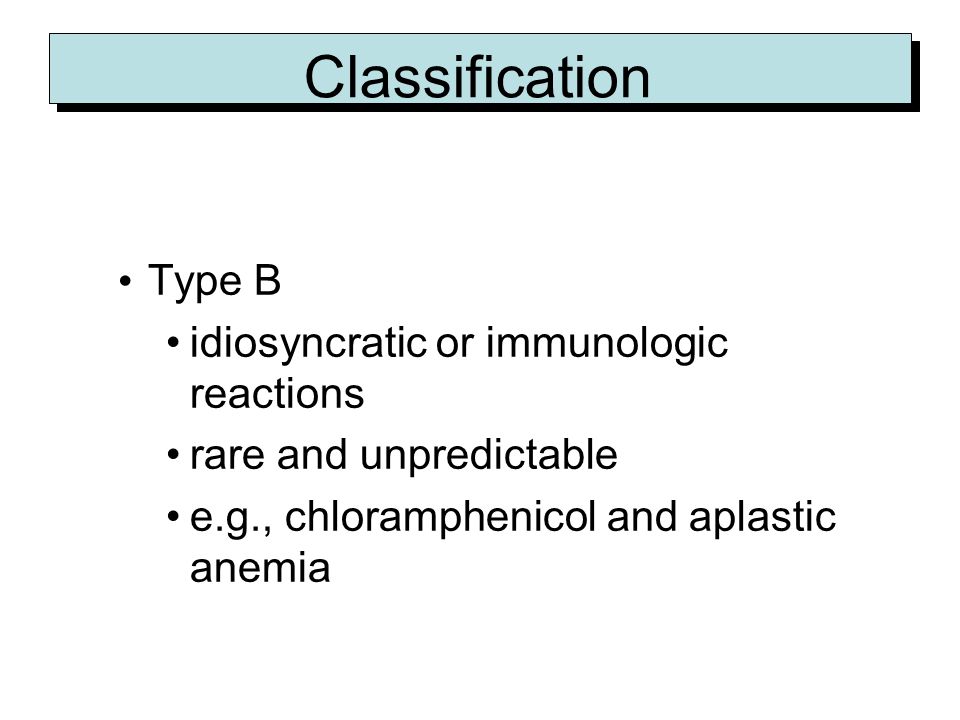 Classification

• Type B
• idiosyncratic or immunologic reactions
• rare and unpredictable
• e.g., chloramphenicol and aplastic anemia